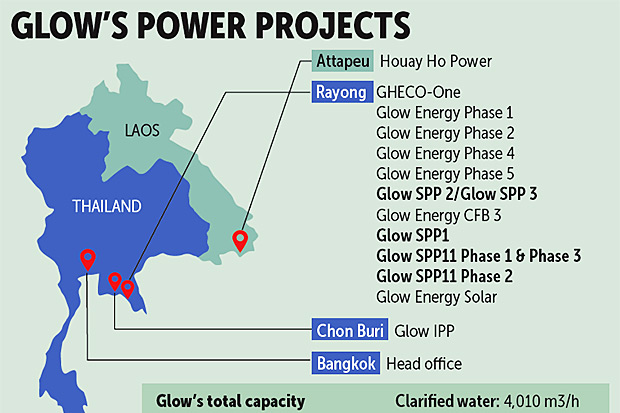 GLOW'S POWER PROJECTS

LAOS

THAILAND

Attapeu Houay Ho Power

Rayong GHECO-One
Glow Energy Phase 1
Glow Energy Phase 2
Glow Energy Phase 4
Glow Energy Phase 5
Glow SPP 2/Glow SPP 3
Glow Energy CFB 3
Glow SPP1
Glow SPP11 Phase 1 & Phase 3
Glow SPP11 Phase 2
Glow Energy Solar

Chon Buri Glow IPP

Bangkok Head office

Glow's total capacity

Clarified water: 4,010 m3/h